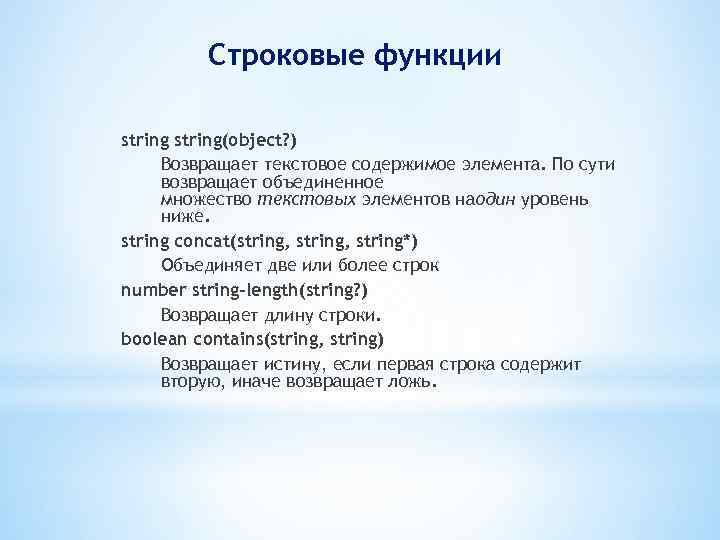 Строковые функции

string string(object?)

Возвращает текстовое содержимое элемента. По сути возвращает объединенное множество текстовых элементов наодин уровень ниже.

string concat(string, string, string*)

Объединяет две или более строк

number string-length(string?)

Возвращает длину строки.

boolean contains(string, string)

Возвращает истину, если первая строка содержит вторую, иначе возвращает ложь.